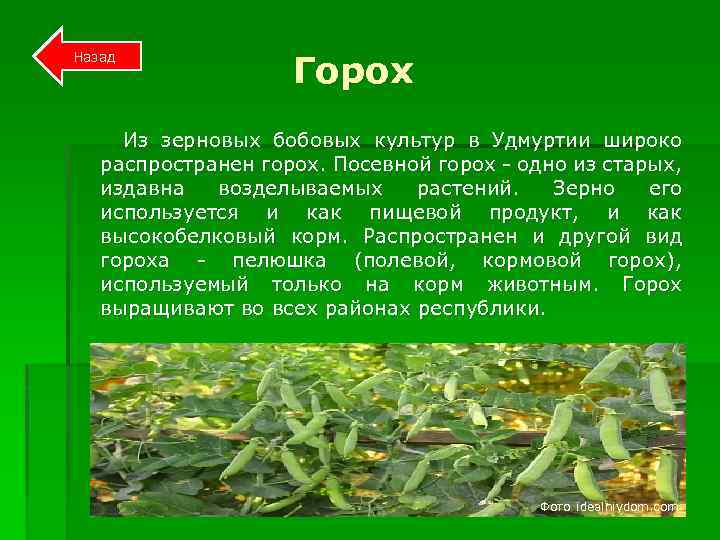 Назад

Горох

Из зерновых бобовых культур в Удмуртии широко распространен горох. Посевной горох - одно из старых, издавна возделываемых растений. Зерно его используется и как пищевой продукт, и как высокобелковый корм. Распространен и другой вид гороха - пелюшка (полевой, кормовой горох), используемый только на корм животным. Горох выращивают во всех районах республики.

Фото idealniydom.com